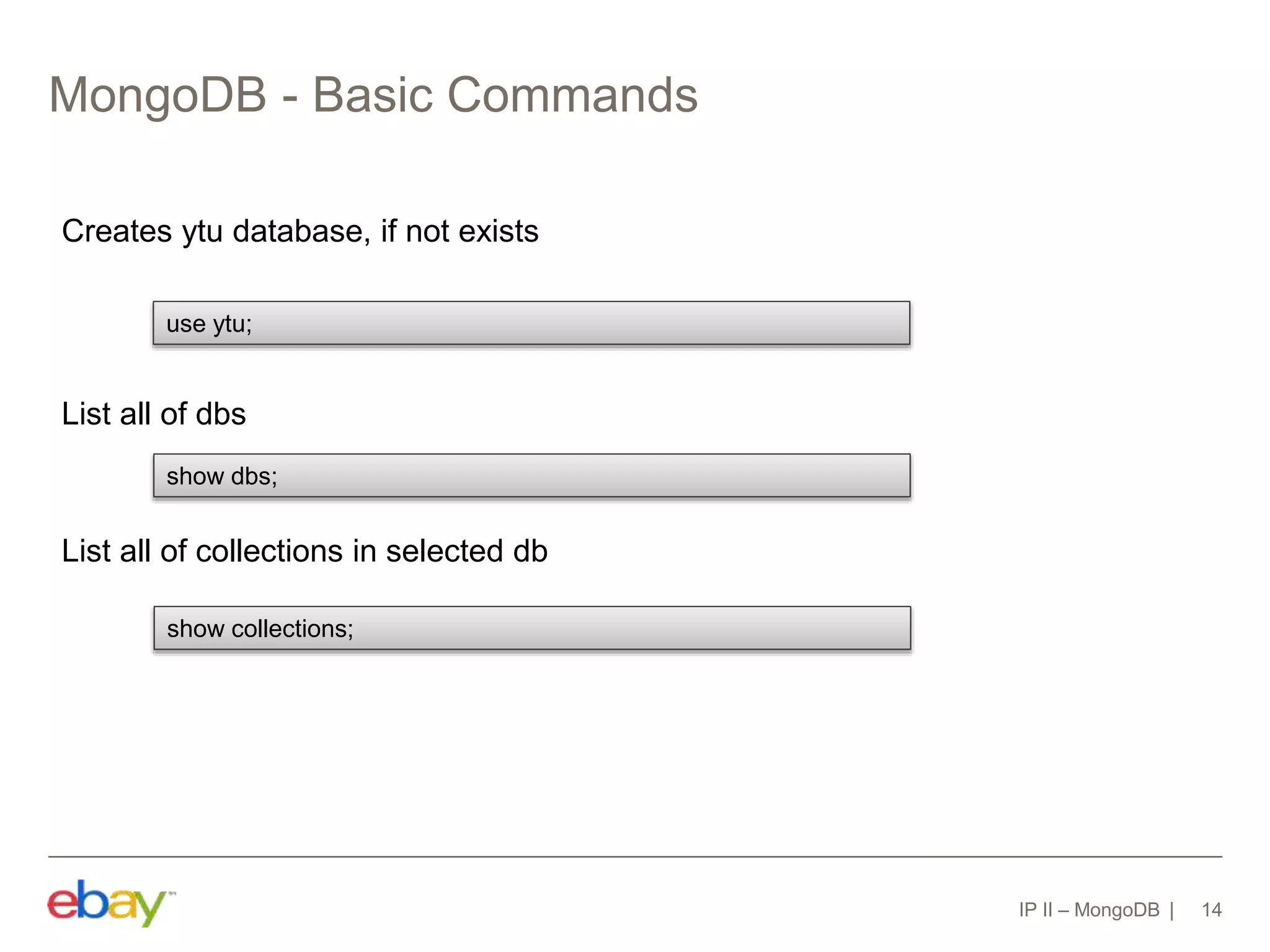 MongoDB - Basic Commands

Creates ytu database, if not exists

use ytu;

List all of dbs

show dbs;

List all of collections in selected db

show collections;

ebay™

IP II – MongoDB | 14